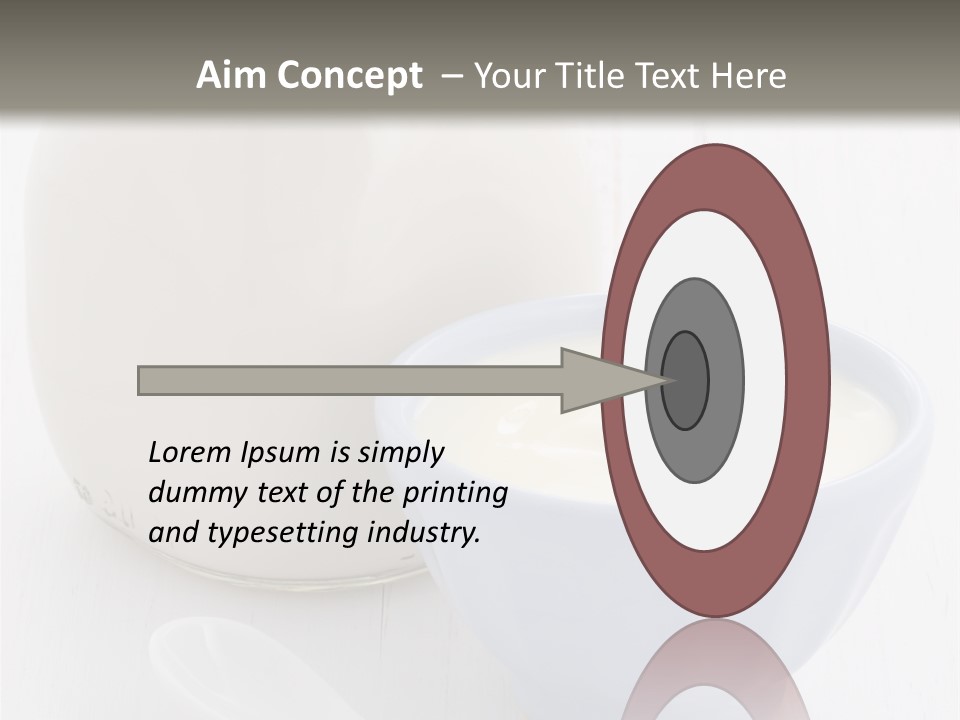 Aim Concept – Your Title Text Here

Lorem Ipsum is simply dummy text of the printing and typesetting industry.